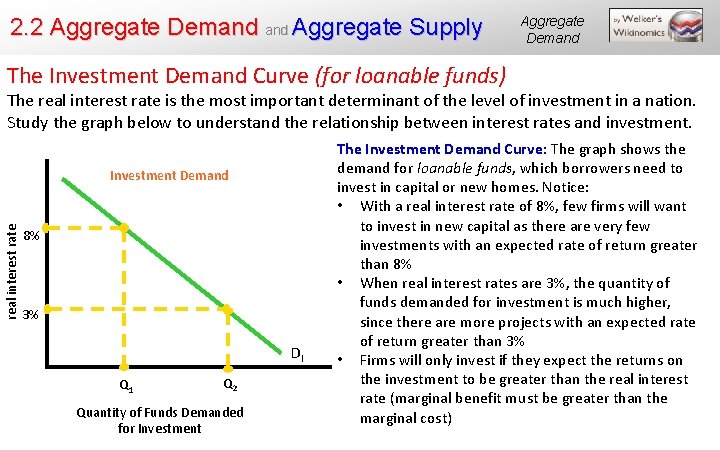 2.2 Aggregate Demand and Aggregate Supply

Aggregate Demand

by Welker's Wikinomics

The Investment Demand Curve (for loanable funds)

The real interest rate is the most important determinant of the level of investment in a nation. Study the graph below to understand the relationship between interest rates and investment.

Investment Demand

real interest rate

8%

3%

$D_I$

$Q_1$

$Q_2$

Quantity of Funds Demanded for Investment

The Investment Demand Curve: The graph shows the demand for loanable funds, which borrowers need to invest in capital or new homes. Notice:

• With a real interest rate of 8%, few firms will want to invest in new capital as there are very few investments with an expected rate of return greater than 8%

• When real interest rates are 3%, the quantity of funds demanded for investment is much higher, since there are more projects with an expected rate of return greater than 3%

• Firms will only invest if they expect the returns on the investment to be greater than the real interest rate (marginal benefit must be greater than the marginal cost)